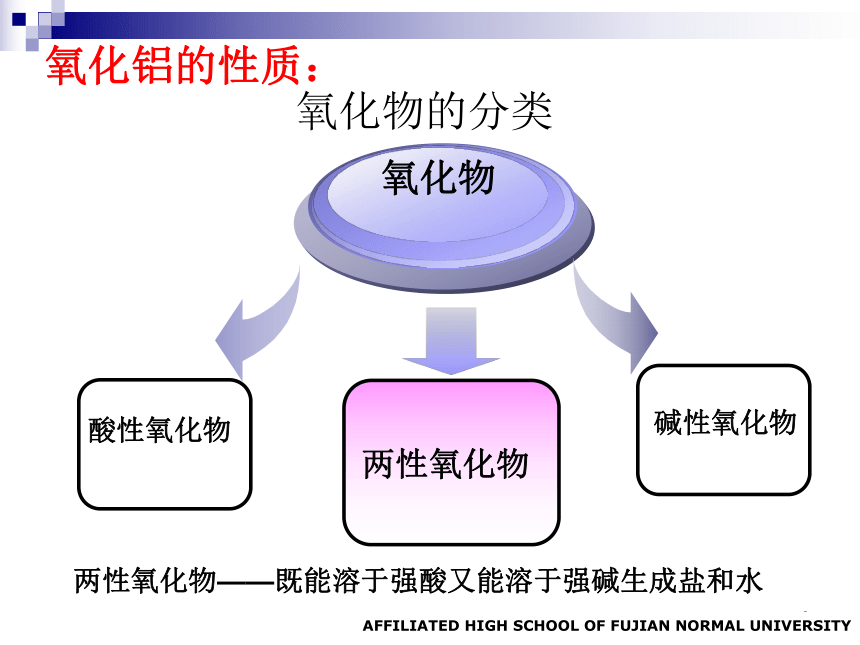 氧化铝的性质：

氧化物的分类

氧化物

酸性氧化物

两性氧化物

碱性氧化物

两性氧化物——既能溶于强酸又能溶于强碱生成盐和水

AFFILIATED HIGH SCHOOL OF FUJIAN NORMAL UNIVERSITY